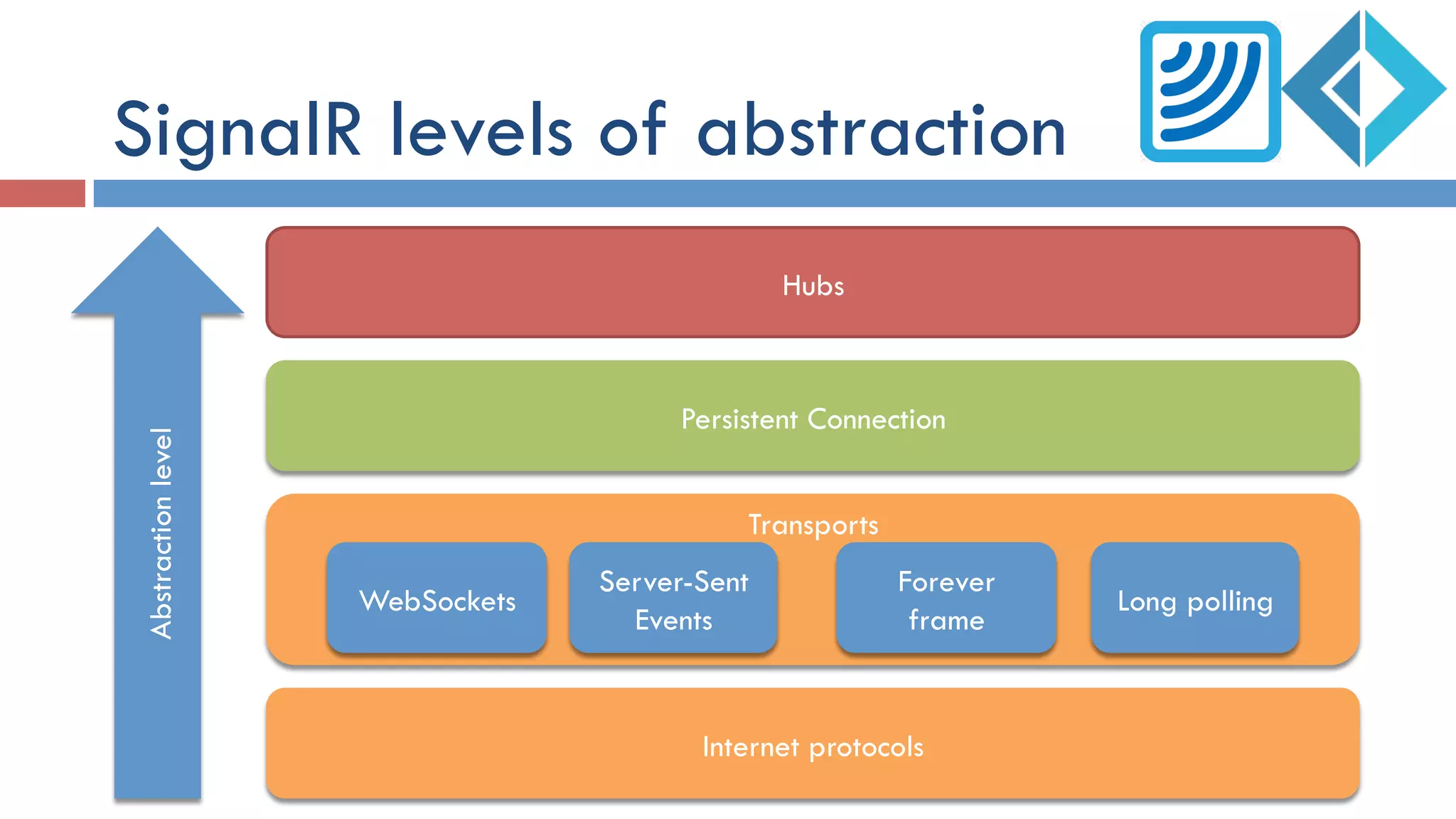 SignalR levels of abstraction

Abstraction level

Hubs

Persistent Connection

Transports

WebSockets

Server-Sent Events

Forever frame

Long polling

Internet protocols